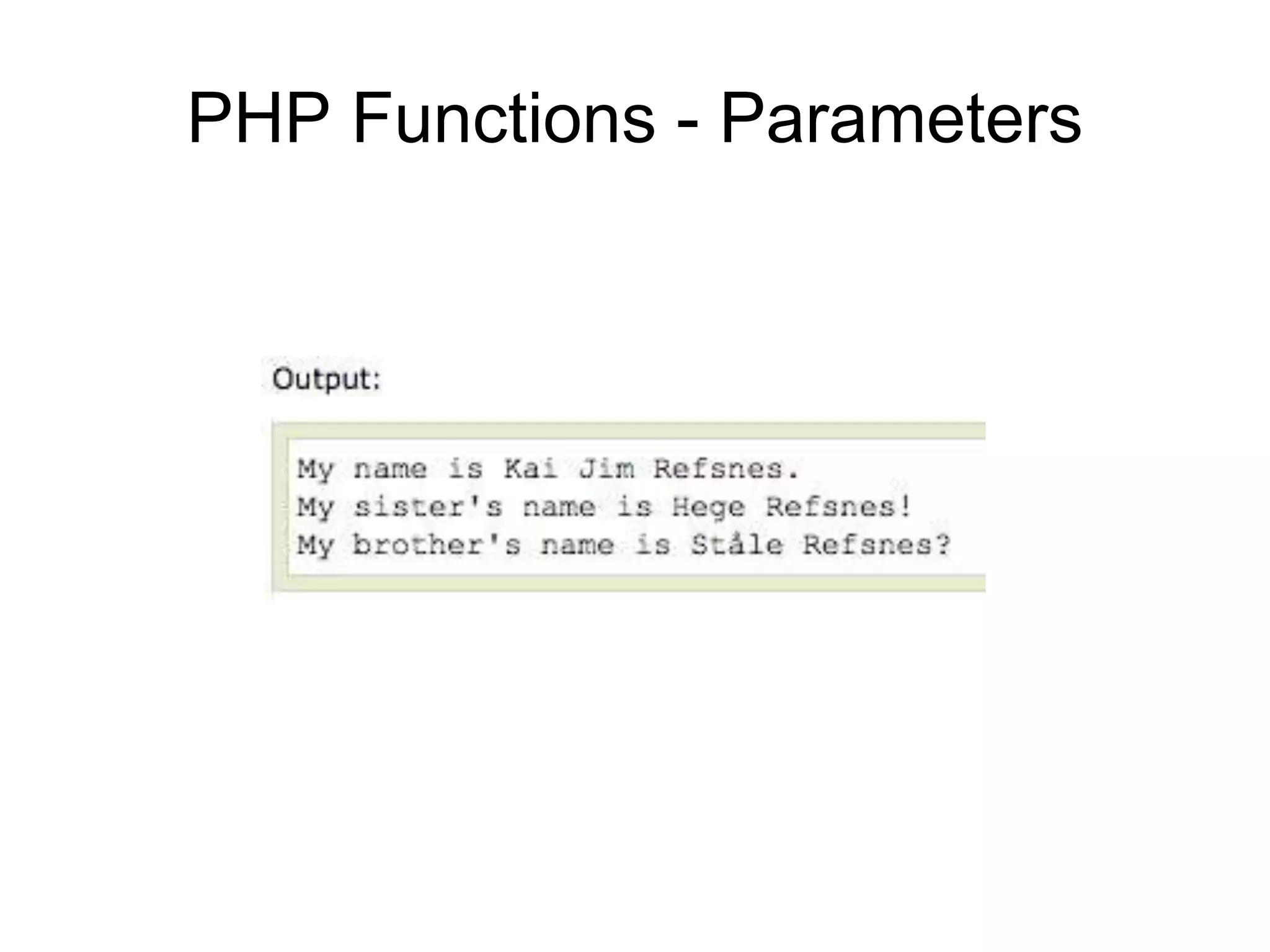 PHP Functions - Parameters

Output:

My name is Kai Jim Refsnes.
My sister's name is Hege Refsnes!
My brother's name is Ståle Refsnes?